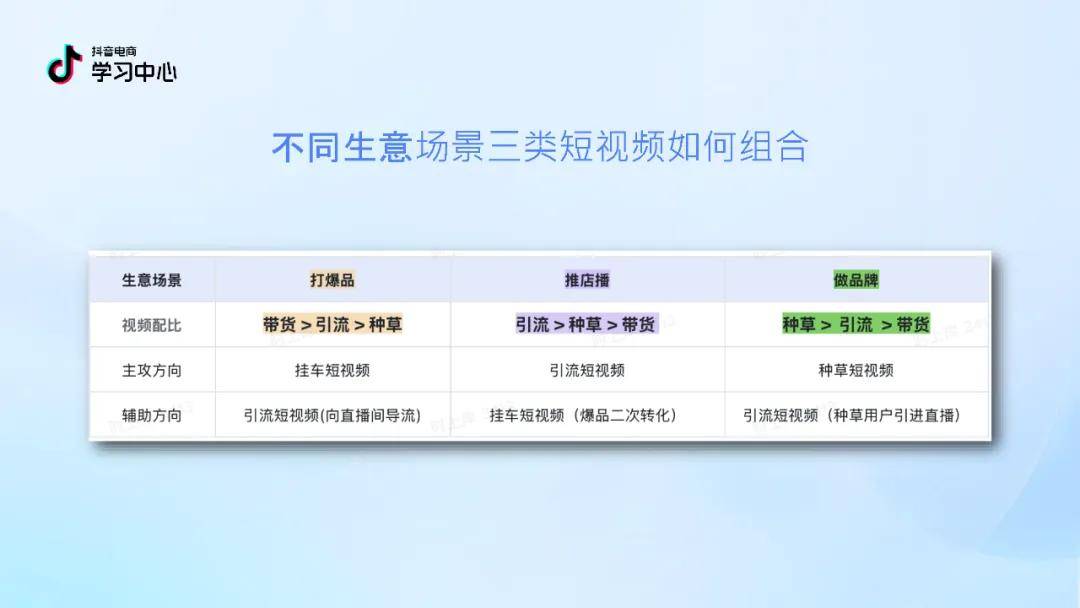 抖音电商
学习中心

不同生意场景三类短视频如何组合

| 生意场景 | 打爆品 | 推店播 | 做品牌 |
|---|---|---|---|
| 视频配比 | 带货 > 引流 > 种草 | 引流 > 种草 > 带货 | 种草 > 引流 > 带货 |
| 主攻方向 | 挂车短视频 | 引流短视频 | 种草短视频 |
| 辅助方向 | 引流短视频(向直播间导流) | 挂车短视频（爆品二次转化） | 引流短视频（种草用户引进直播） |